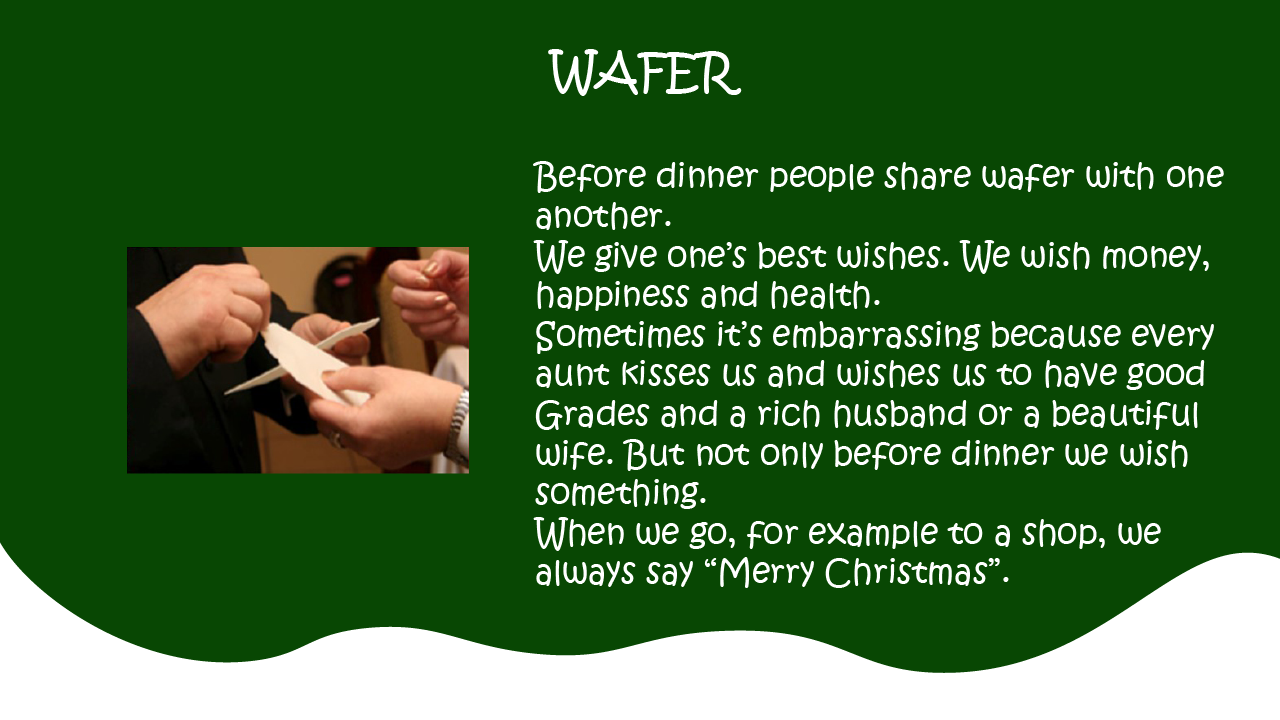 WAFER

Before dinner people share wafer with one another.
We give one's best wishes. We wish money, happiness and health.
Sometimes it's embarrassing because every aunt kisses us and wishes us to have good Grades and a rich husband or a beautiful wife. But not only before dinner we wish something.
When we go, for example to a shop, we always say "Merry Christmas".